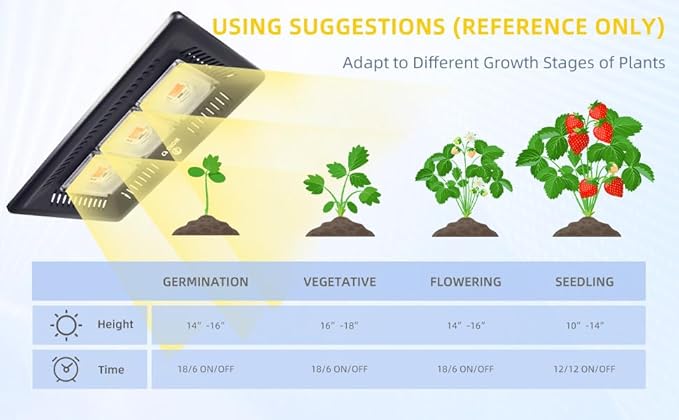 USING SUGGESTIONS (REFERENCE ONLY)

Adapt to Different Growth Stages of Plants

| | GERMINATION | VEGETATIVE | FLOWERING | SEEDLING |
|---|---|---|---|---|
| Height | 14" -16" | 16" -18" | 14" -16" | 10" -14" |
| Time | 18/6 ON/OFF | 18/6 ON/OFF | 18/6 ON/OFF | 12/12 ON/OFF |